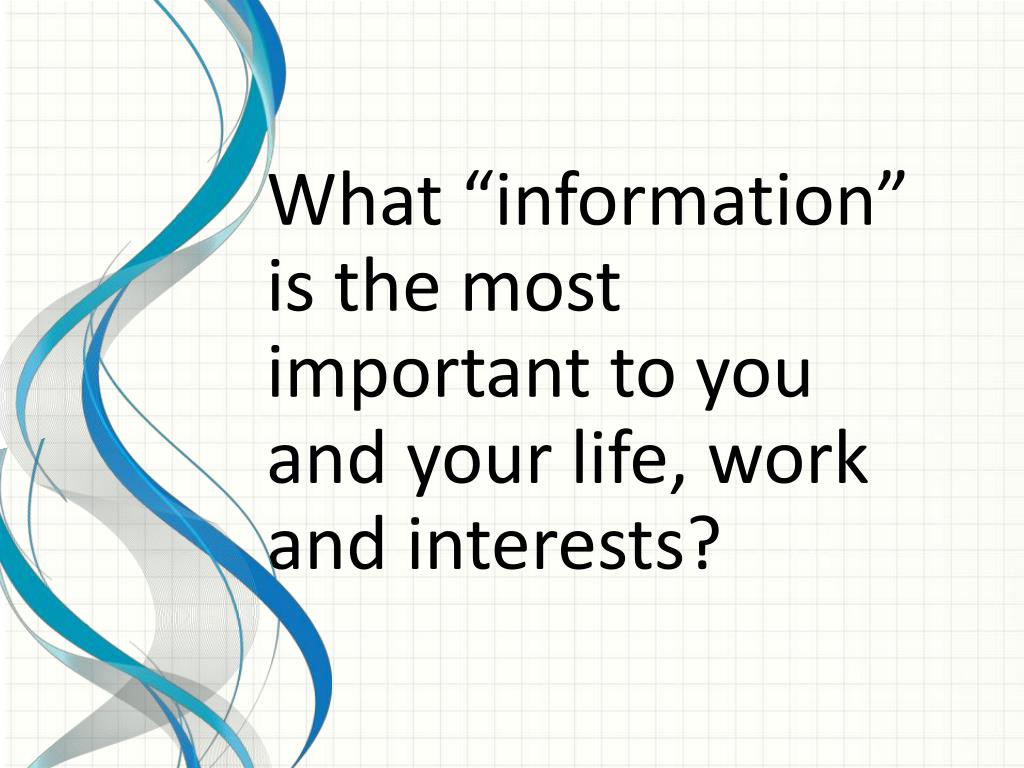 What “information” is the most important to you and your life, work and interests?